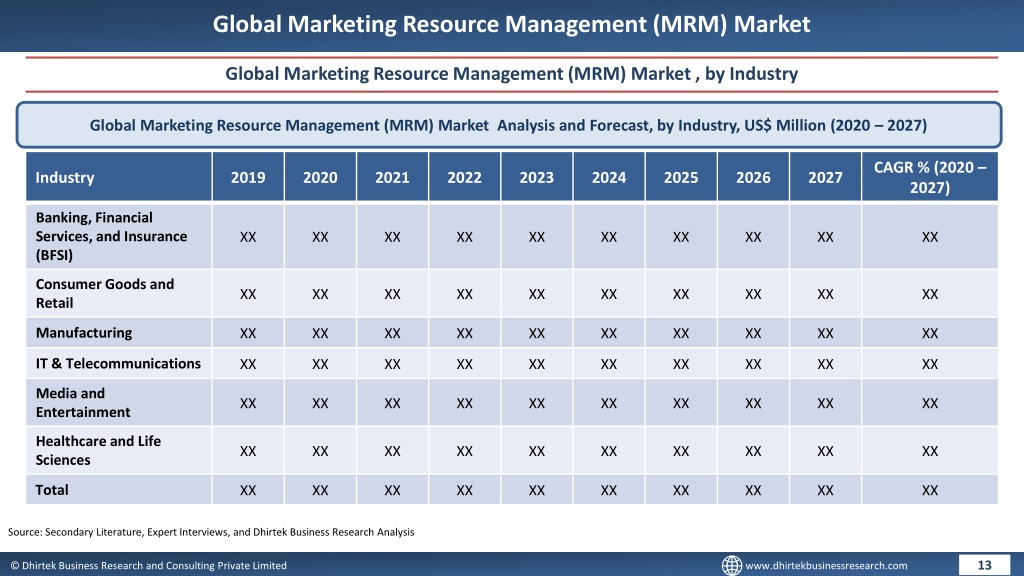 Global Marketing Resource Management (MRM) Market

Global Marketing Resource Management (MRM) Market , by Industry

Global Marketing Resource Management (MRM) Market Analysis and Forecast, by Industry, US$ Million (2020 – 2027)

| Industry | 2019 | 2020 | 2021 | 2022 | 2023 | 2024 | 2025 | 2026 | 2027 | CAGR % (2020 – 2027) |
|---|---|---|---|---|---|---|---|---|---|---|
| Banking, Financial Services, and Insurance (BFSI) | XX | XX | XX | XX | XX | XX | XX | XX | XX | XX |
| Consumer Goods and Retail | XX | XX | XX | XX | XX | XX | XX | XX | XX | XX |
| Manufacturing | XX | XX | XX | XX | XX | XX | XX | XX | XX | XX |
| IT & Telecommunications | XX | XX | XX | XX | XX | XX | XX | XX | XX | XX |
| Media and Entertainment | XX | XX | XX | XX | XX | XX | XX | XX | XX | XX |
| Healthcare and Life Sciences | XX | XX | XX | XX | XX | XX | XX | XX | XX | XX |
| Total | XX | XX | XX | XX | XX | XX | XX | XX | XX | XX |

Source: Secondary Literature, Expert Interviews, and Dhirtek Business Research Analysis

© Dhirtek Business Research and Consulting Private Limited

www.dhirtekbusinessresearch.com

13